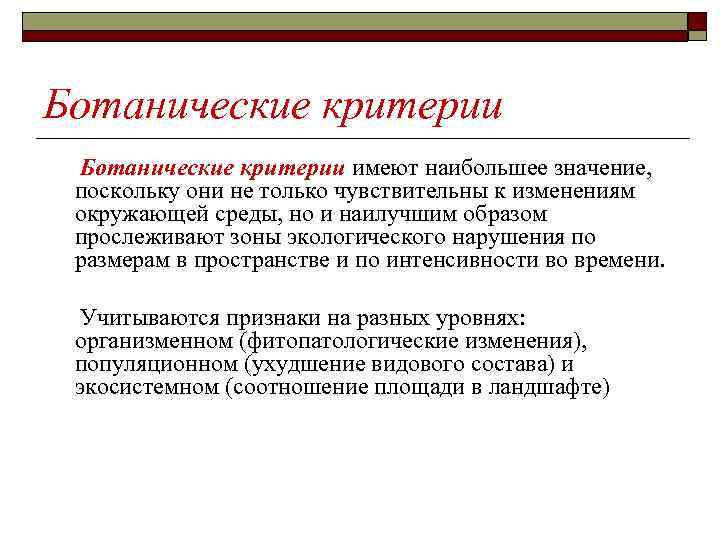 Ботанические критерии

Ботанические критерии имеют наибольшее значение, поскольку они не только чувствительны к изменениям окружающей среды, но и наилучшим образом прослеживают зоны экологического нарушения по размерам в пространстве и по интенсивности во времени.

Учитываются признаки на разных уровнях: организменном (фитопатологические изменения), популяционном (ухудшение видового состава) и экосистемном (соотношение площади в ландшафте)